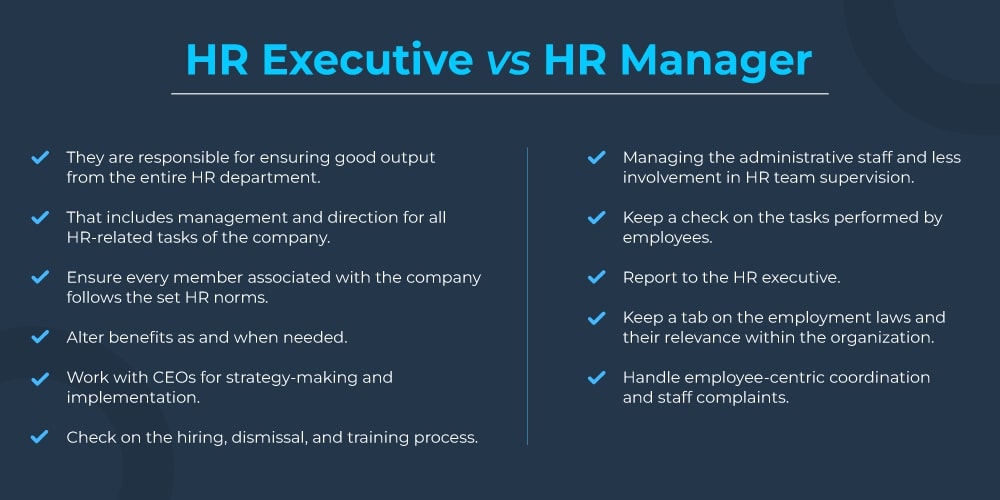 HR Executive vs HR Manager

They are responsible for ensuring good output from the entire HR department.

That includes management and direction for all HR-related tasks of the company.

Ensure every member associated with the company follows the set HR norms.

Alter benefits as and when needed.

Work with CEOs for strategy-making and implementation.

Check on the hiring, dismissal, and training process.

Managing the administrative staff and less involvement in HR team supervision.

Keep a check on the tasks performed by employees.

Report to the HR executive.

Keep a tab on the employment laws and their relevance within the organization.

Handle employee-centric coordination and staff complaints.